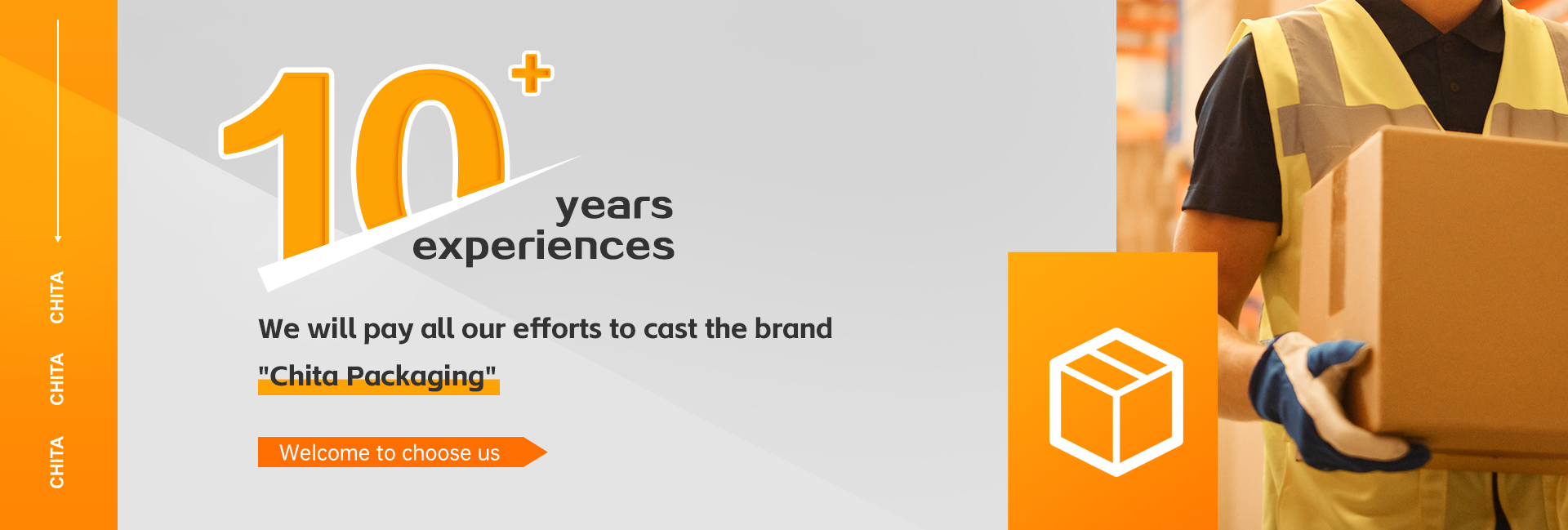 CHITA
CHITA
CHITA

10+
years
experiences

We will pay all our efforts to cast the brand "Chita Packaging"

Welcome to choose us